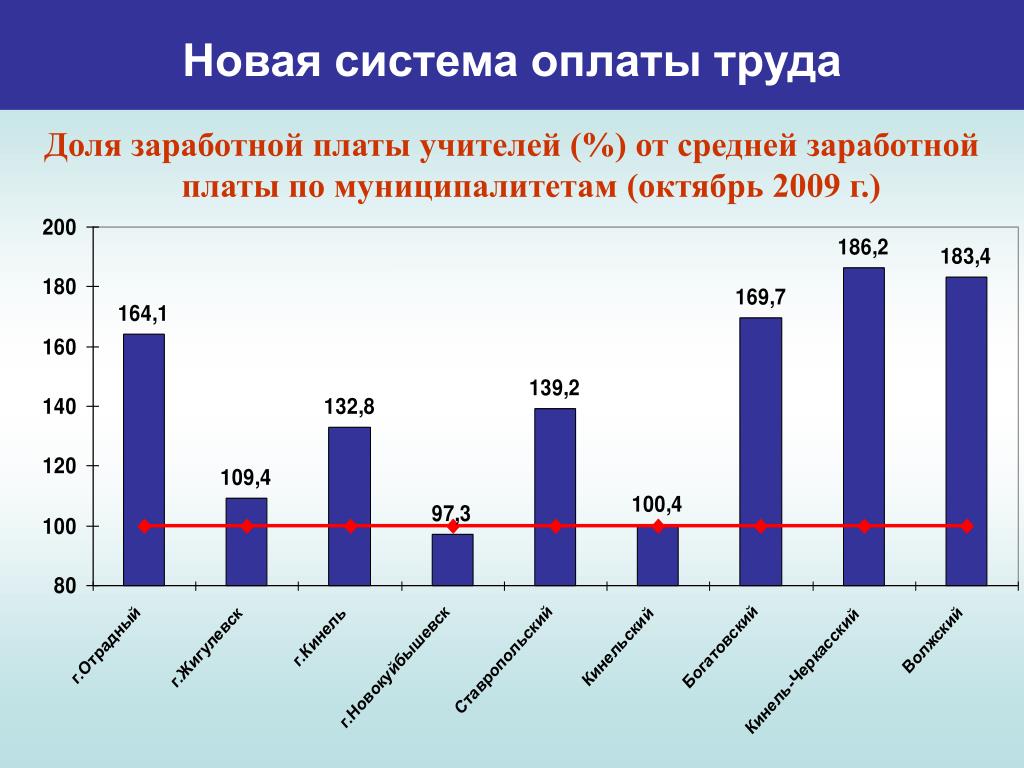 Новая система оплаты труда

Доля заработной платы учителей (%) от средней заработной платы по муниципалитетам (октябрь 2009 г.)

200
180
160
140
120
100
80

164,1
109,4
132,8
97,3
139,2
100,4
169,7
186,2
183,4

г.Отрадный
г.Жигулевск
г.Кинель
г.Новокуйбышевск
Ставропольский
Кинельский
Богатовский
Кинель-Черкасский
Волжский